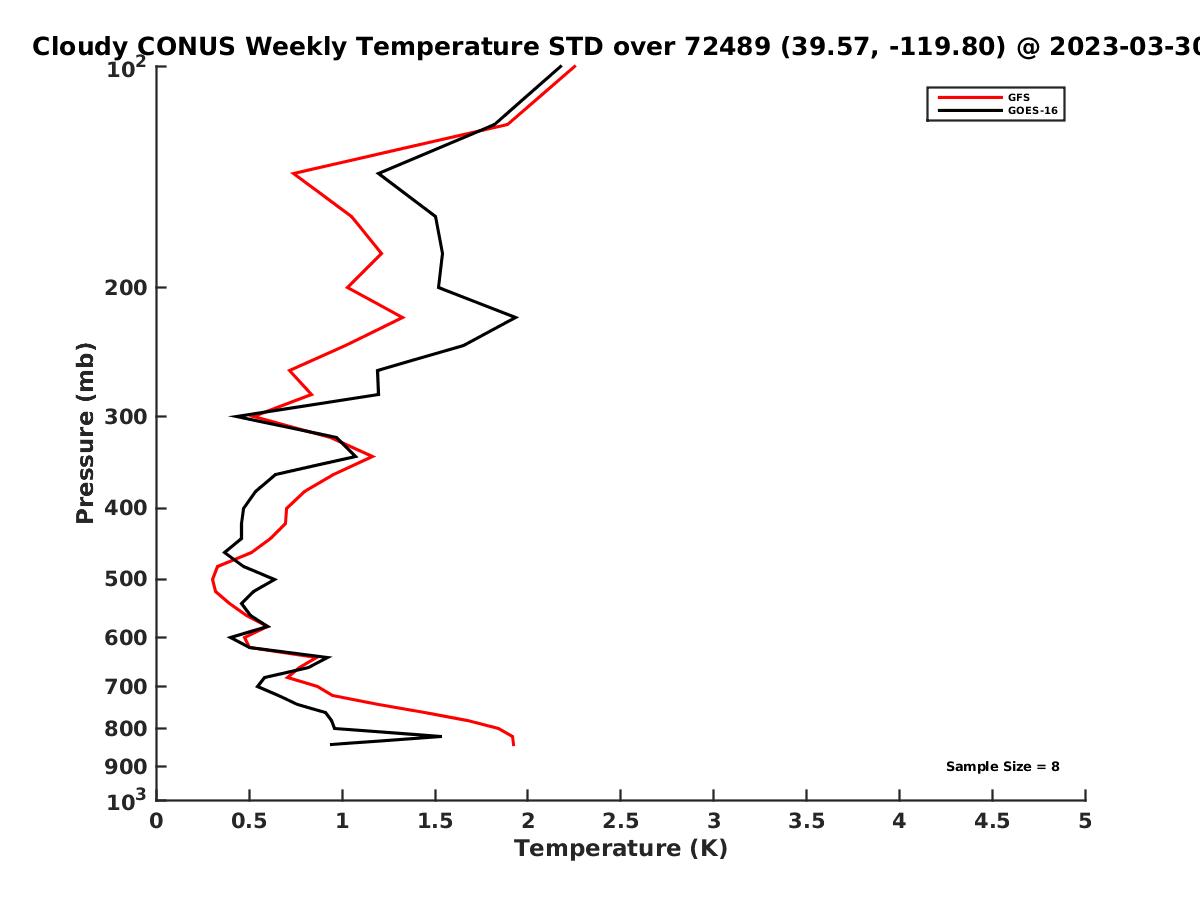 Cloudy CONUS Weekly Temperature STD over 72489 (39.57, -119.80) @ 2023-03-30

GFS
GOES-16

Pressure (mb)

$10^2$
200
300
400
500
600
700
800
900
$10^3$

Sample Size = 8

0
0.5
1
1.5
2
2.5
3
3.5
4
4.5
5

Temperature (K)